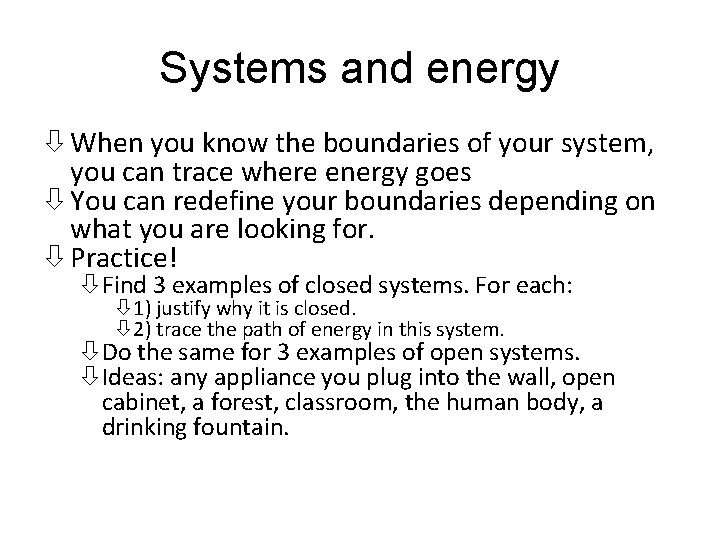 Systems and energy

⇩ When you know the boundaries of your system, you can trace where energy goes

⇩ You can redefine your boundaries depending on what you are looking for.

⇩ Practice!

⇩ Find 3 examples of closed systems. For each:

⇩ 1) justify why it is closed.

⇩ 2) trace the path of energy in this system.

⇩ Do the same for 3 examples of open systems.

⇩ Ideas: any appliance you plug into the wall, open cabinet, a forest, classroom, the human body, a drinking fountain.